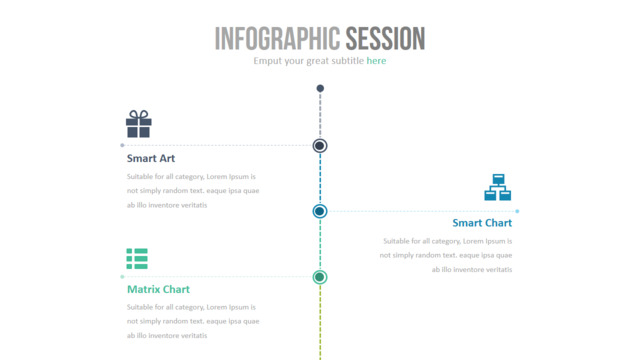 INFOGRAPHIC SESSION

Emput your great subtitle here

Smart Art

Suitable for all category, Lorem Ipsum is not simply random text. eaque ipsa quae ab illo inventore veritatis

Smart Chart

Suitable for all category, Lorem Ipsum is not simply random text. eaque ipsa quae ab illo inventore veritatis

Matrix Chart

Suitable for all category, Lorem Ipsum is not simply random text. eaque ipsa quae ab illo inventore veritatis